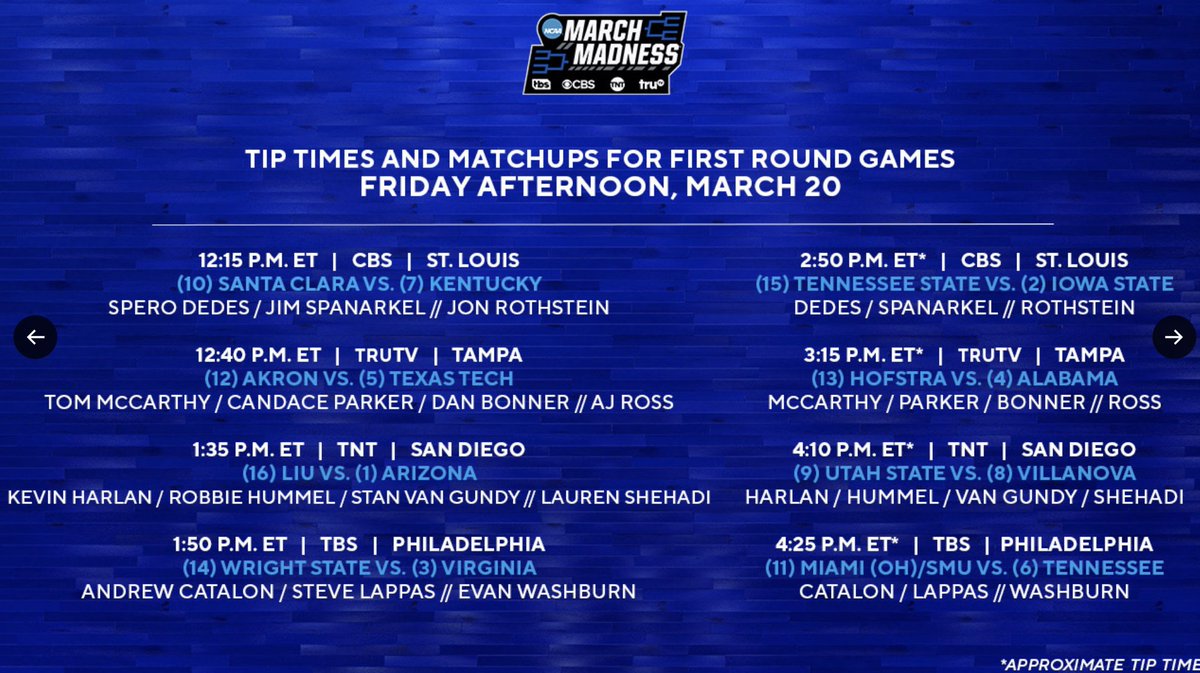 NCAA MARCH MADNESS
tbs CBS TNT tru

TIP TIMES AND MATCHUPS FOR FIRST ROUND GAMES
FRIDAY AFTERNOON, MARCH 20

12:15 P.M. ET | CBS | ST. LOUIS
(10) SANTA CLARA VS. (7) KENTUCKY
SPERO DEDES / JIM SPANARKEL // JON ROTHSTEIN

12:40 P.M. ET | TRUTV | TAMPA
(12) AKRON VS. (5) TEXAS TECH
TOM MCCARTHY / CANDACE PARKER / DAN BONNER // AJ ROSS

1:35 P.M. ET | TNT | SAN DIEGO
(16) LIU VS. (1) ARIZONA
KEVIN HARLAN / ROBBIE HUMMEL / STAN VAN GUNDY // LAUREN SHEHADI

1:50 P.M. ET | TBS | PHILADELPHIA
(14) WRIGHT STATE VS. (3) VIRGINIA
ANDREW CATALON / STEVE LAPPAS // EVAN WASHBURN

2:50 P.M. ET* | CBS | ST. LOUIS
(15) TENNESSEE STATE VS. (2) IOWA STATE
DEDES / SPANARKEL // ROTHSTEIN

3:15 P.M. ET* | TRUTV | TAMPA
(13) HOFSTRA VS. (4) ALABAMA
MCCARTHY / PARKER / BONNER // ROSS

4:10 P.M. ET* | TNT | SAN DIEGO
(9) UTAH STATE VS. (8) VILLANOVA
HARLAN / HUMMEL / VAN GUNDY / SHEHADI

4:25 P.M. ET* | TBS | PHILADELPHIA
(11) MIAMI (OH)/SMU VS. (6) TENNESSEE
CATALON / LAPPAS // WASHBURN

*APPROXIMATE TIP TIME